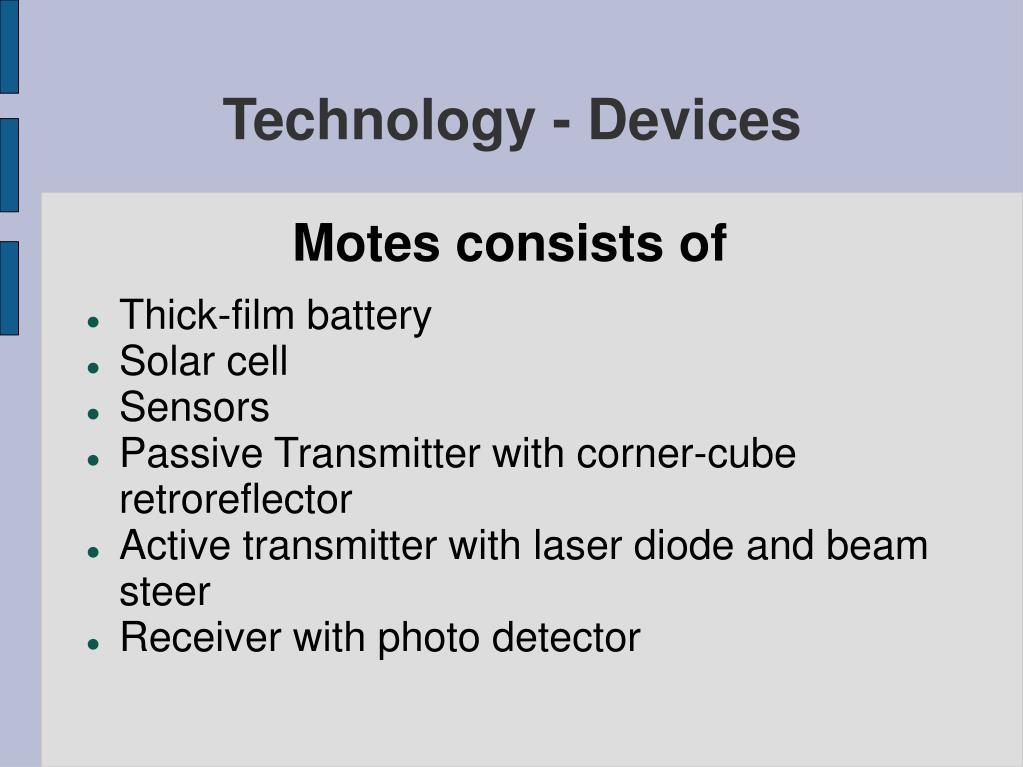 Technology - Devices

Motes consists of

- Thick-film battery
- Solar cell
- Sensors
- Passive Transmitter with corner-cube retroreflector
- Active transmitter with laser diode and beam steer
- Receiver with photo detector